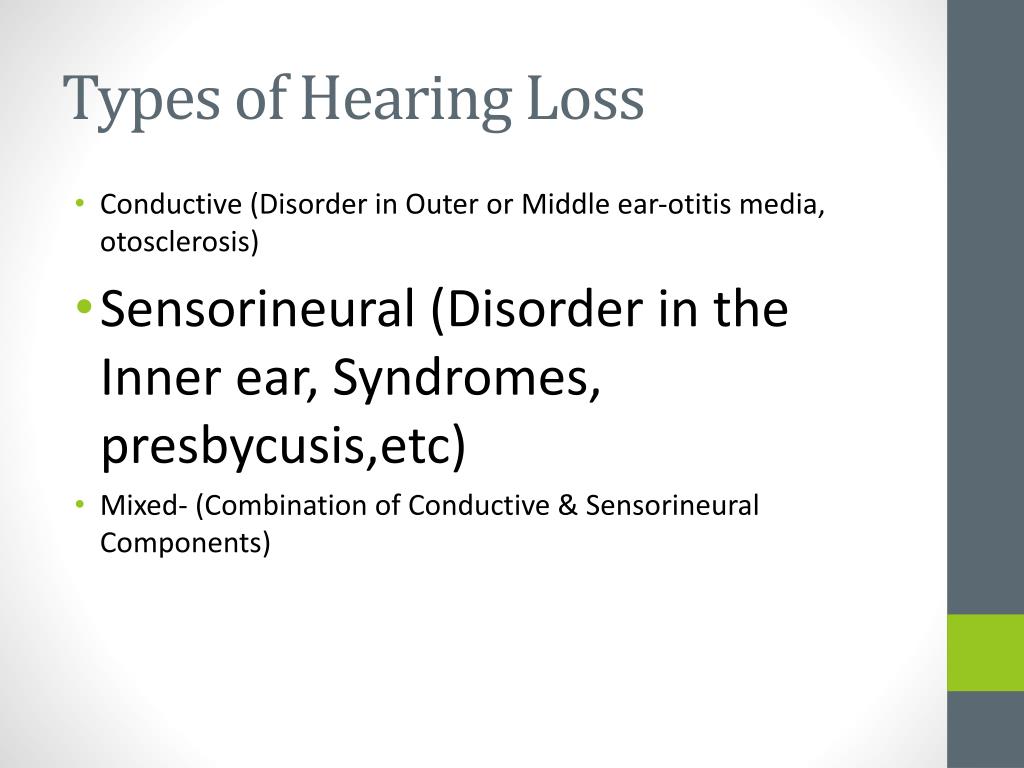 Types of Hearing Loss

• Conductive (Disorder in Outer or Middle ear-otitis media, otosclerosis)

• Sensorineural (Disorder in the Inner ear, Syndromes, presbycusis,etc)

• Mixed- (Combination of Conductive & Sensorineural Components)